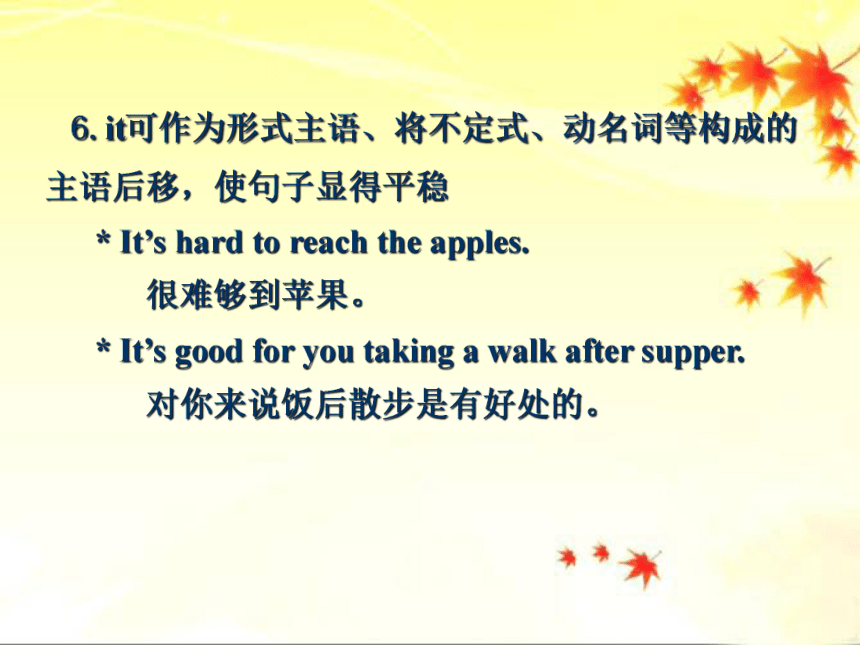 6. it可作为形式主语、将不定式、动名词等构成的主语后移，使句子显得平稳

* It’s hard to reach the apples.
很难够到苹果。

* It’s good for you taking a walk after supper.
对你来说饭后散步是有好处的。